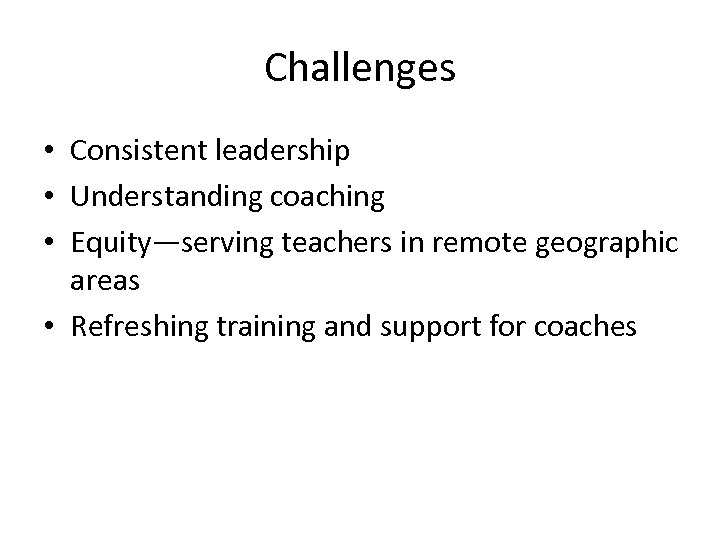 Challenges

• Consistent leadership
• Understanding coaching
• Equity—serving teachers in remote geographic areas
• Refreshing training and support for coaches